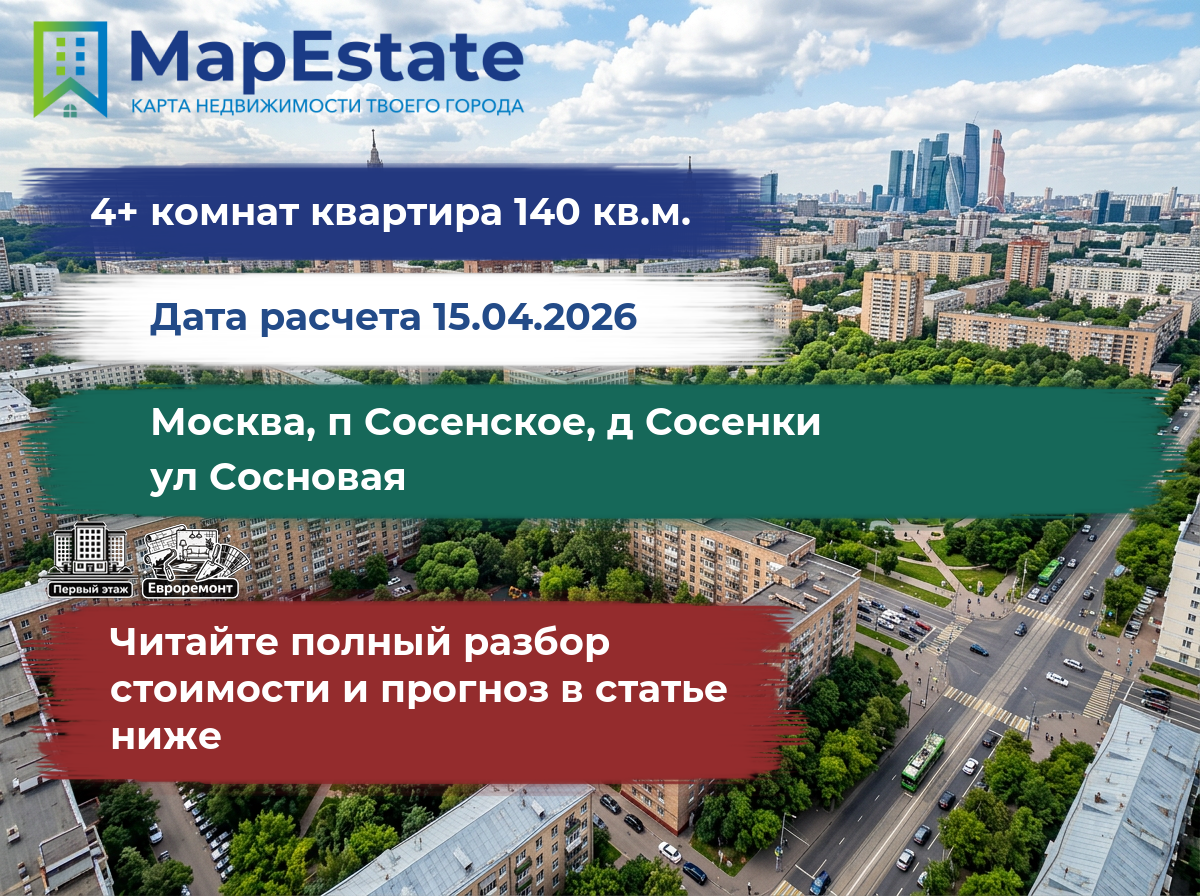 MapEstate
КАРТА НЕДВИЖИМОСТИ ТВОЕГО ГОРОДА

4+ комнат квартира 140 кв.м.

Дата расчета 15.04.2026

Москва, п Сосенское, д Сосенки
ул Сосновая

Первый этаж
Евроремонт

Читайте полный разбор стоимости и прогноз в статье ниже